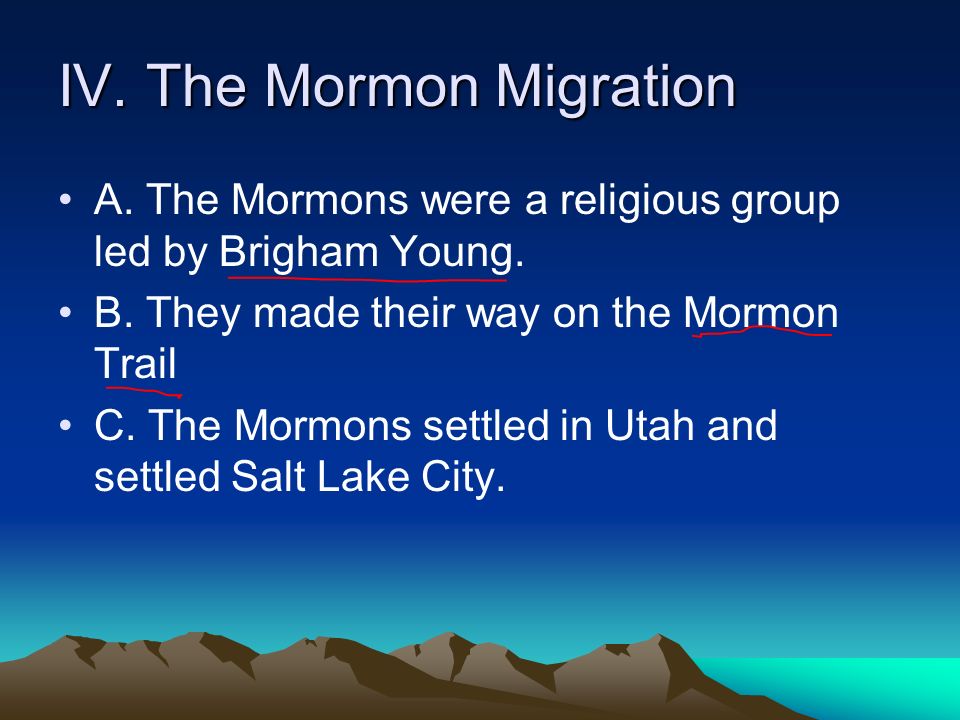 IV. The Mormon Migration

• A. The Mormons were a religious group led by Brigham Young.
• B. They made their way on the Mormon Trail
• C. The Mormons settled in Utah and settled Salt Lake City.